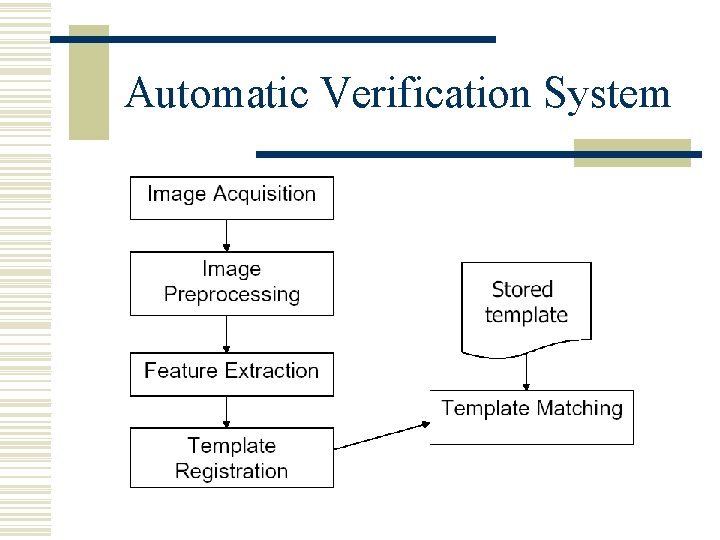 Automatic Verification System

Image Acquisition

Image Preprocessing

Feature Extraction

Template Registration

Stored template

Template Matching